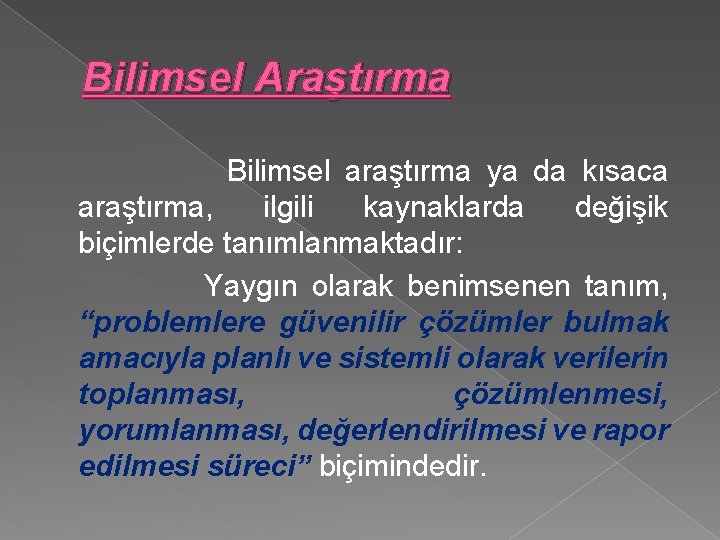 Bilimsel Araştırma

Bilimsel araştırma ya da kısaca araştırma, ilgili kaynaklarda değişik biçimlerde tanımlanmaktadır:

Yaygın olarak benimsenen tanım, “problemlere güvenilir çözümler bulmak amacıyla planlı ve sistemli olarak verilerin toplanması, çözümlenmesi, yorumlanması, değerlendirilmesi ve rapor edilmesi süreci” biçimindedir.